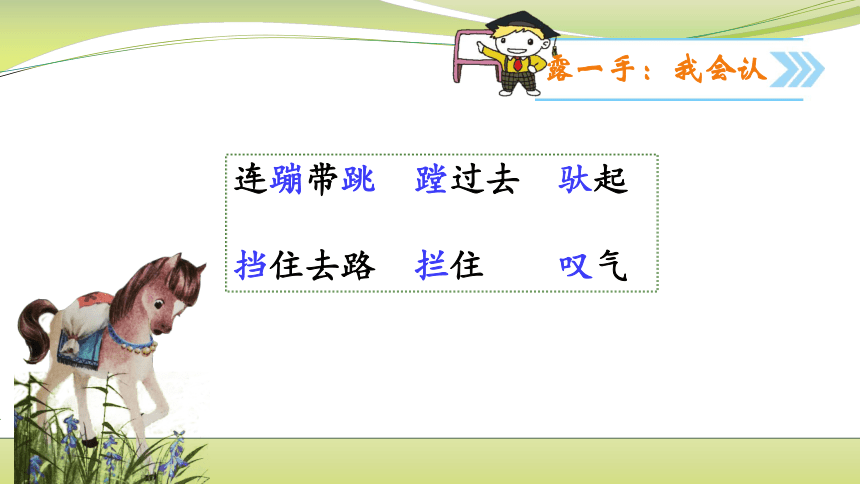 露一手：我会认

连蹦带跳　蹚过去　驮起

挡住去路　拦住　叹气